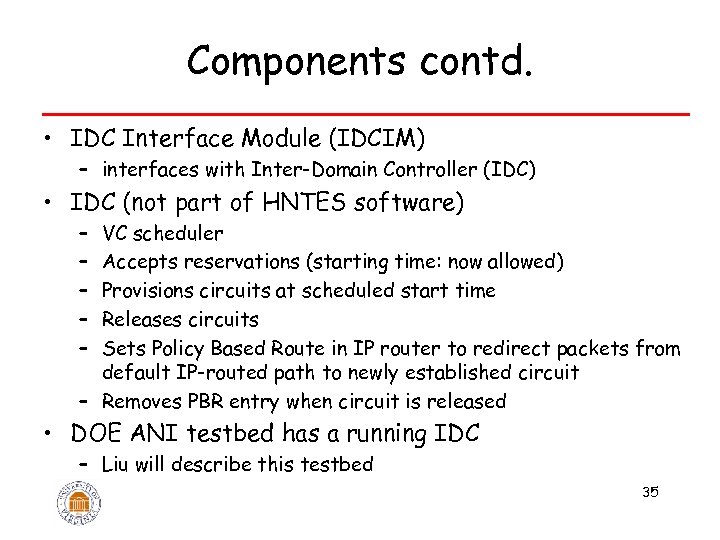 Components contd.

• IDC Interface Module (IDCIM)
  – interfaces with Inter-Domain Controller (IDC)
• IDC (not part of HNTES software)
  – VC scheduler
  – Accepts reservations (starting time: now allowed)
  – Provisions circuits at scheduled start time
  – Releases circuits
  – Sets Policy Based Route in IP router to redirect packets from default IP-routed path to newly established circuit
  – Removes PBR entry when circuit is released
• DOE ANI testbed has a running IDC
  – Liu will describe this testbed

35